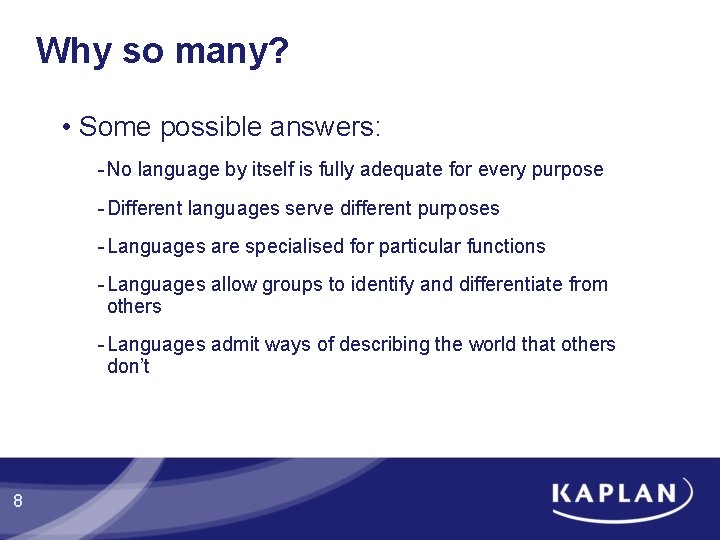 Why so many?

• Some possible answers:

- No language by itself is fully adequate for every purpose

- Different languages serve different purposes

- Languages are specialised for particular functions

- Languages allow groups to identify and differentiate from others

- Languages admit ways of describing the world that others don't

8

KAPLAN